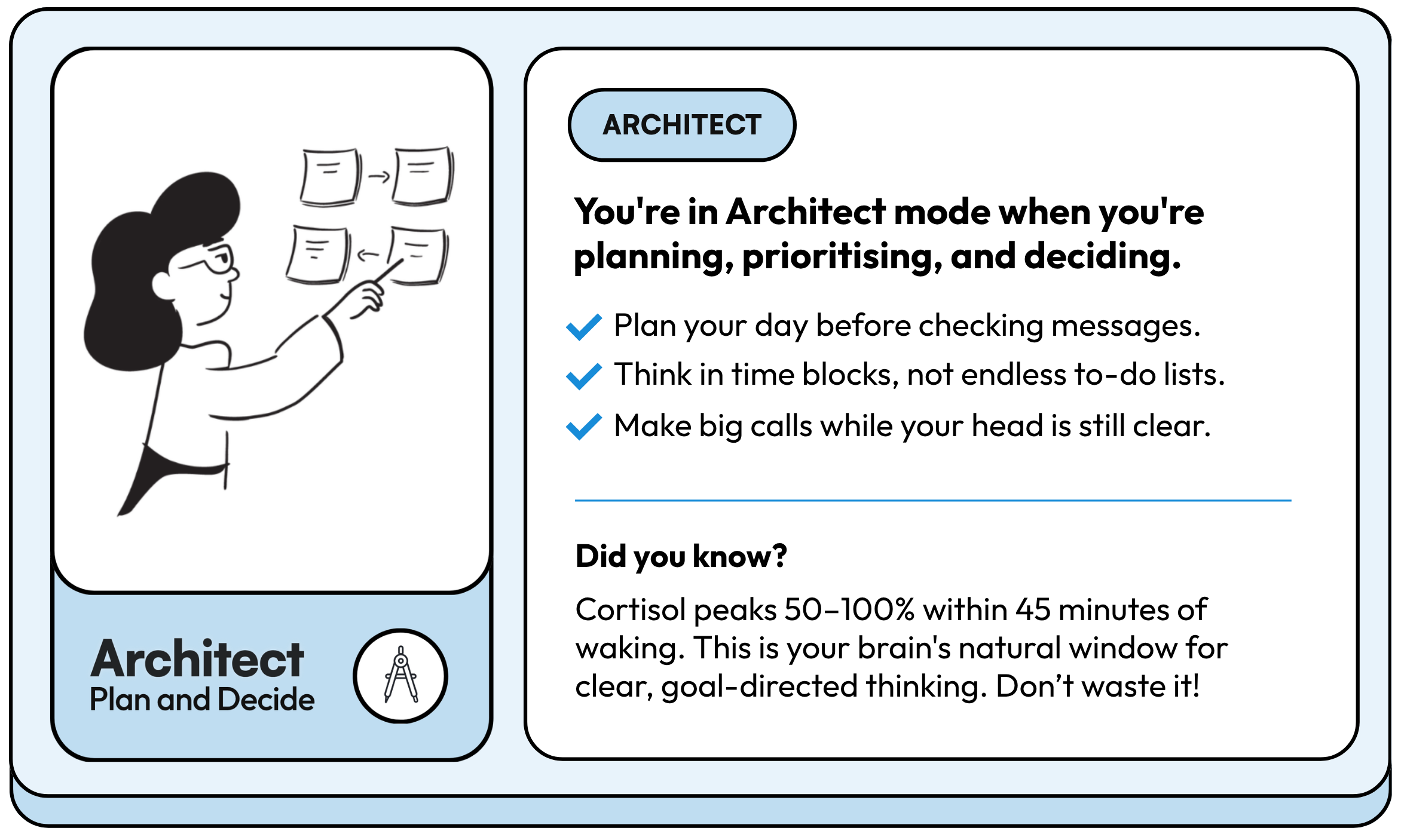 Architect
Plan and Decide

ARCHITECT

You're in Architect mode when you're planning, prioritising, and deciding.

Plan your day before checking messages.
Think in time blocks, not endless to-do lists.
Make big calls while your head is still clear.

Did you know?

Cortisol peaks 50–100% within 45 minutes of waking. This is your brain's natural window for clear, goal-directed thinking. Don't waste it!